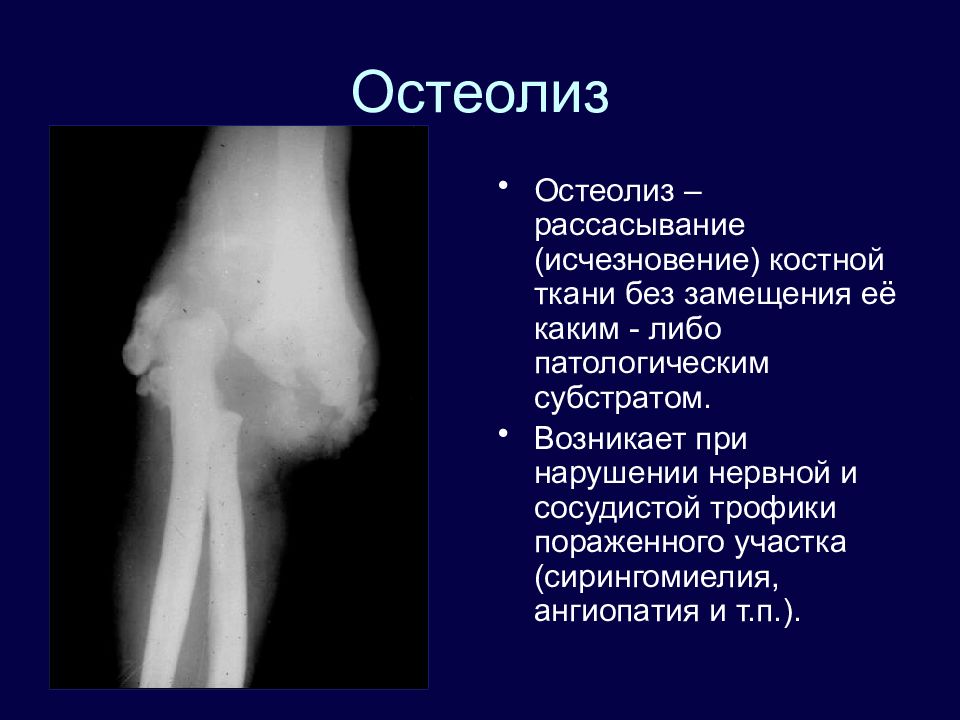 Остеолиз

• Остеолиз – рассасывание (исчезновение) костной ткани без замещения её каким - либо патологическим субстратом.

• Возникает при нарушении нервной и сосудистой трофики пораженного участка (сирингомиелия, ангиопатия и т.п.).